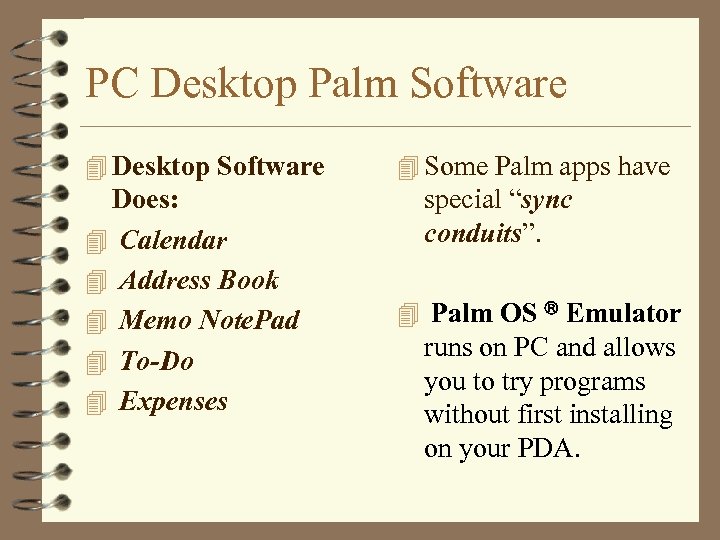 PC Desktop Palm Software

Desktop Software Does:

Calendar

Address Book

Memo NotePad

To-Do

Expenses

Some Palm apps have special “sync conduits”.

Palm OS ® Emulator runs on PC and allows you to try programs without first installing on your PDA.